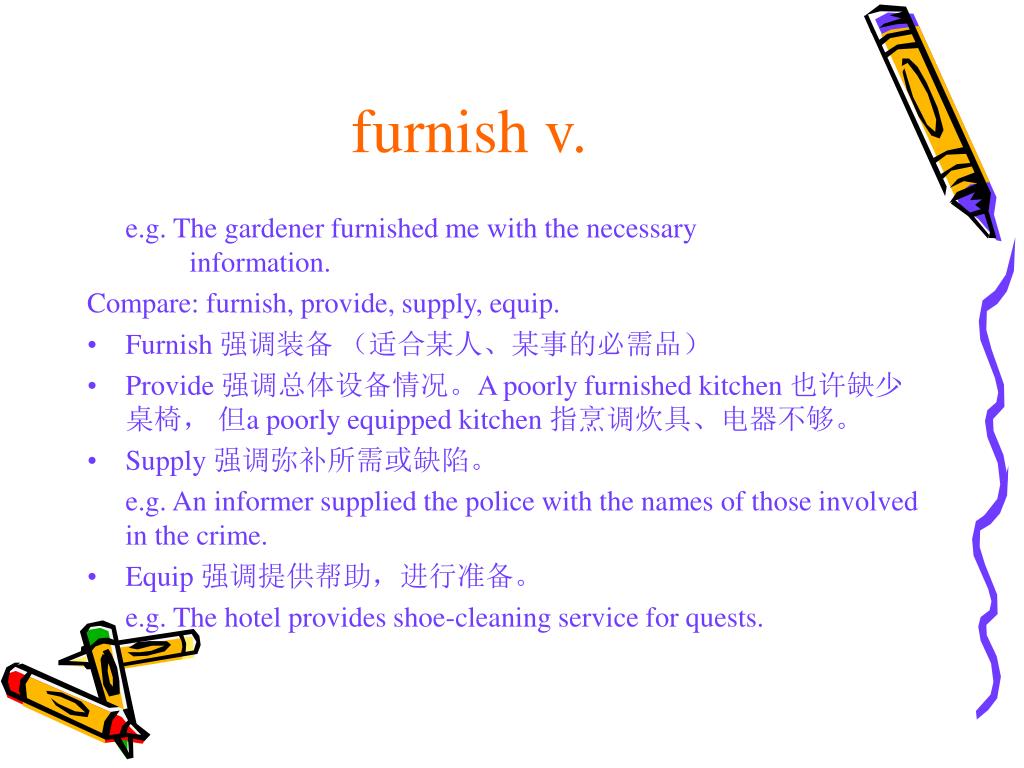 furnish v.

e.g. The gardener furnished me with the necessary information.

Compare: furnish, provide, supply, equip.

• Furnish 强调装备 （适合某人、某事的必需品）
• Provide 强调总体设备情况。A poorly furnished kitchen 也许缺少桌椅， 但a poorly equipped kitchen 指烹调炊具、电器不够。
• Supply 强调弥补所需或缺陷。

e.g. An informer supplied the police with the names of those involved in the crime.

• Equip 强调提供帮助，进行准备。

e.g. The hotel provides shoe-cleaning service for quests.